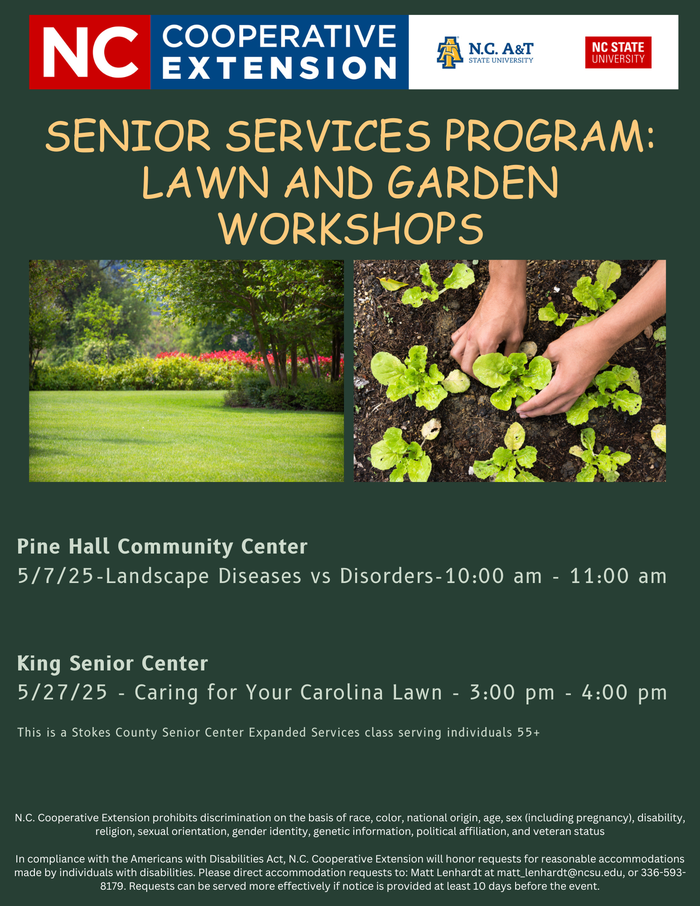 NC COOPERATIVE EXTENSION

N.C. A&T STATE UNIVERSITY

NC STATE UNIVERSITY

SENIOR SERVICES PROGRAM: LAWN AND GARDEN WORKSHOPS

Pine Hall Community Center
5/7/25-Landscape Diseases vs Disorders-10:00 am - 11:00 am

King Senior Center
5/27/25 - Caring for Your Carolina Lawn - 3:00 pm - 4:00 pm

This is a Stokes County Senior Center Expanded Services class serving individuals 55+

N.C. Cooperative Extension prohibits discrimination on the basis of race, color, national origin, age, sex (including pregnancy), disability, religion, sexual orientation, gender identity, genetic information, political affiliation, and veteran status

In compliance with the Americans with Disabilities Act, N.C. Cooperative Extension will honor requests for reasonable accommodations made by individuals with disabilities. Please direct accommodation requests to: Matt Lenhardt at matt_lenhardt@ncsu.edu, or 336-593-8179. Requests can be served more effectively if notice is provided at least 10 days before the event.